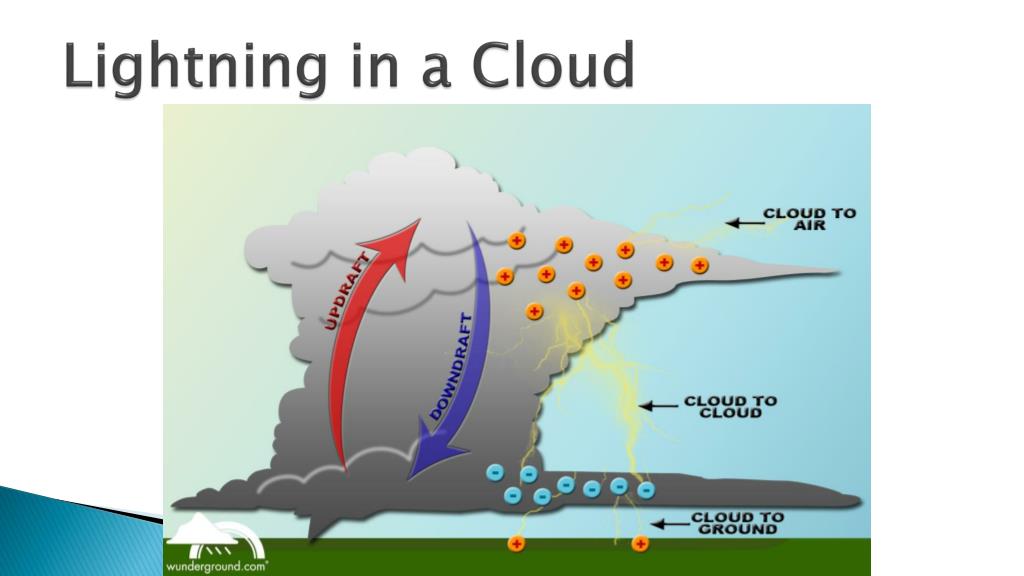 Lightning in a Cloud

UPDRAFT

DOWNDRAFT

CLOUD TO AIR

CLOUD TO CLOUD

CLOUD TO GROUND

wunderground.com